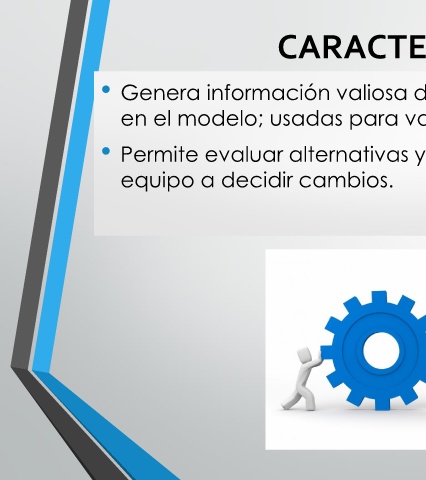 CARACTE

• Genera información valiosa d en el modelo; usadas para va

• Permite evaluar alternativas y equipo a decidir cambios.